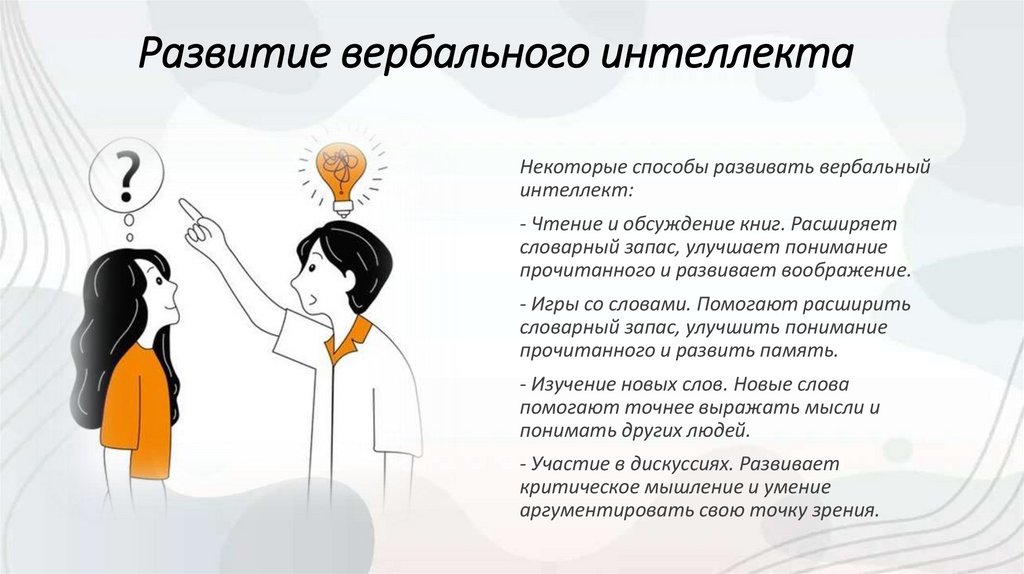 Развитие вербального интеллекта

?

Некоторые способы развивать вербальный интеллект:

- Чтение и обсуждение книг. Расширяет словарный запас, улучшает понимание прочитанного и развивает воображение.

- Игры со словами. Помогают расширить словарный запас, улучшить понимание прочитанного и развить память.

- Изучение новых слов. Новые слова помогают точнее выражать мысли и понимать других людей.

- Участие в дискуссиях. Развивает критическое мышление и умение аргументировать свою точку зрения.